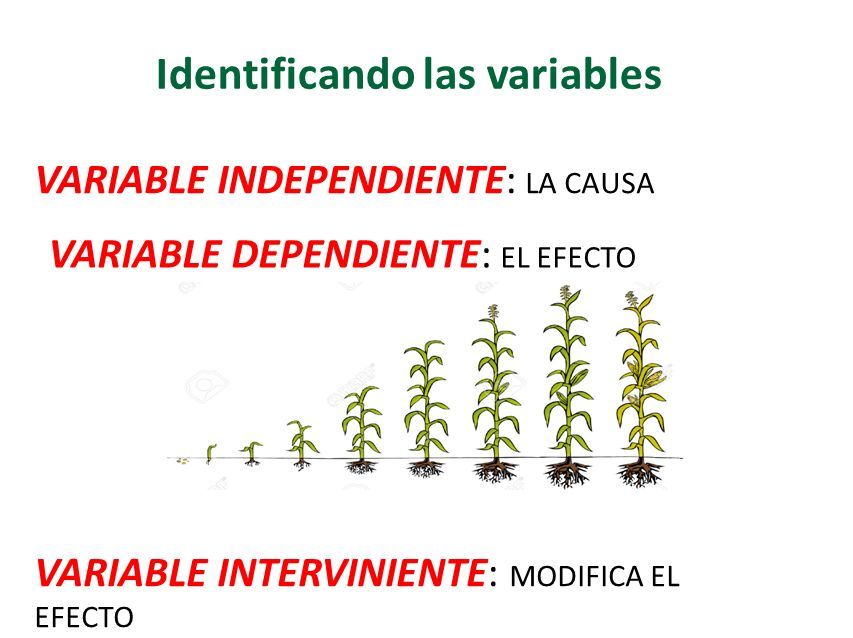 Identificando las variables

VARIABLE INDEPENDIENTE: LA CAUSA

VARIABLE DEPENDIENTE: EL EFECTO

VARIABLE INTERVINIENTE: MODIFICA EL EFECTO